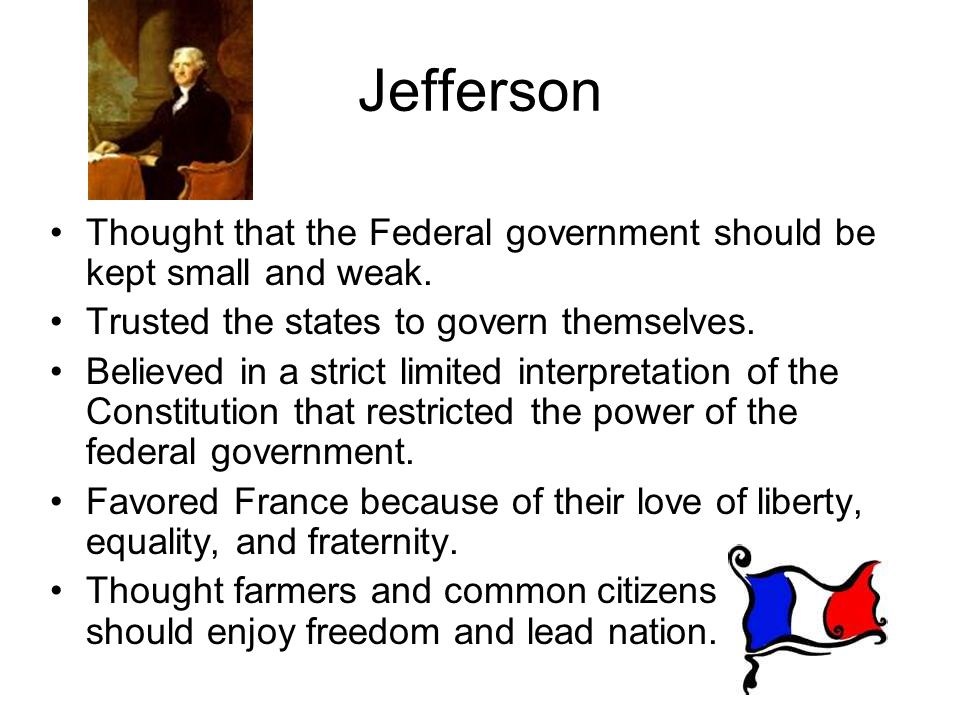 Jefferson

• Thought that the Federal government should be kept small and weak.
• Trusted the states to govern themselves.
• Believed in a strict limited interpretation of the Constitution that restricted the power of the federal government.
• Favored France because of their love of liberty, equality, and fraternity.
• Thought farmers and common citizens should enjoy freedom and lead nation.